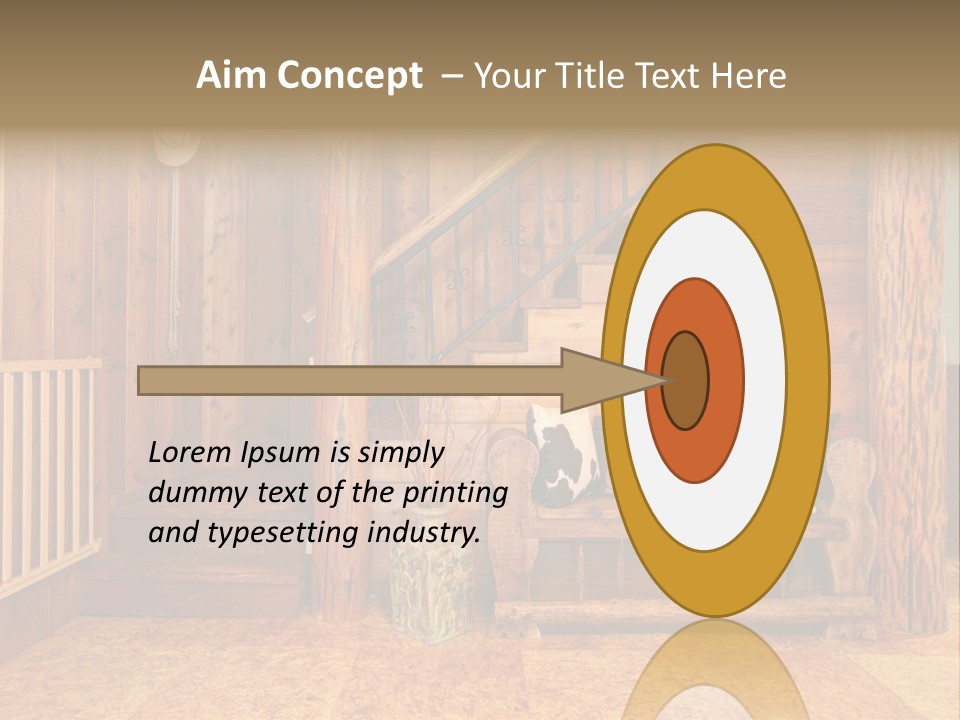 Aim Concept – Your Title Text Here

Lorem Ipsum is simply dummy text of the printing and typesetting industry.